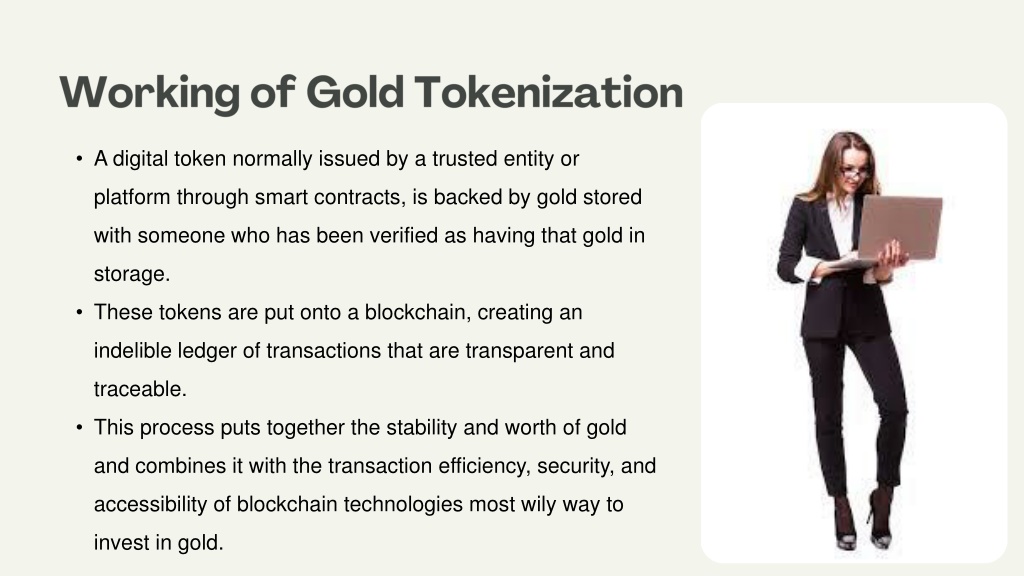 Working of Gold Tokenization

• A digital token normally issued by a trusted entity or platform through smart contracts, is backed by gold stored with someone who has been verified as having that gold in storage.
• These tokens are put onto a blockchain, creating an indelible ledger of transactions that are transparent and traceable.
• This process puts together the stability and worth of gold and combines it with the transaction efficiency, security, and accessibility of blockchain technologies most wily way to invest in gold.